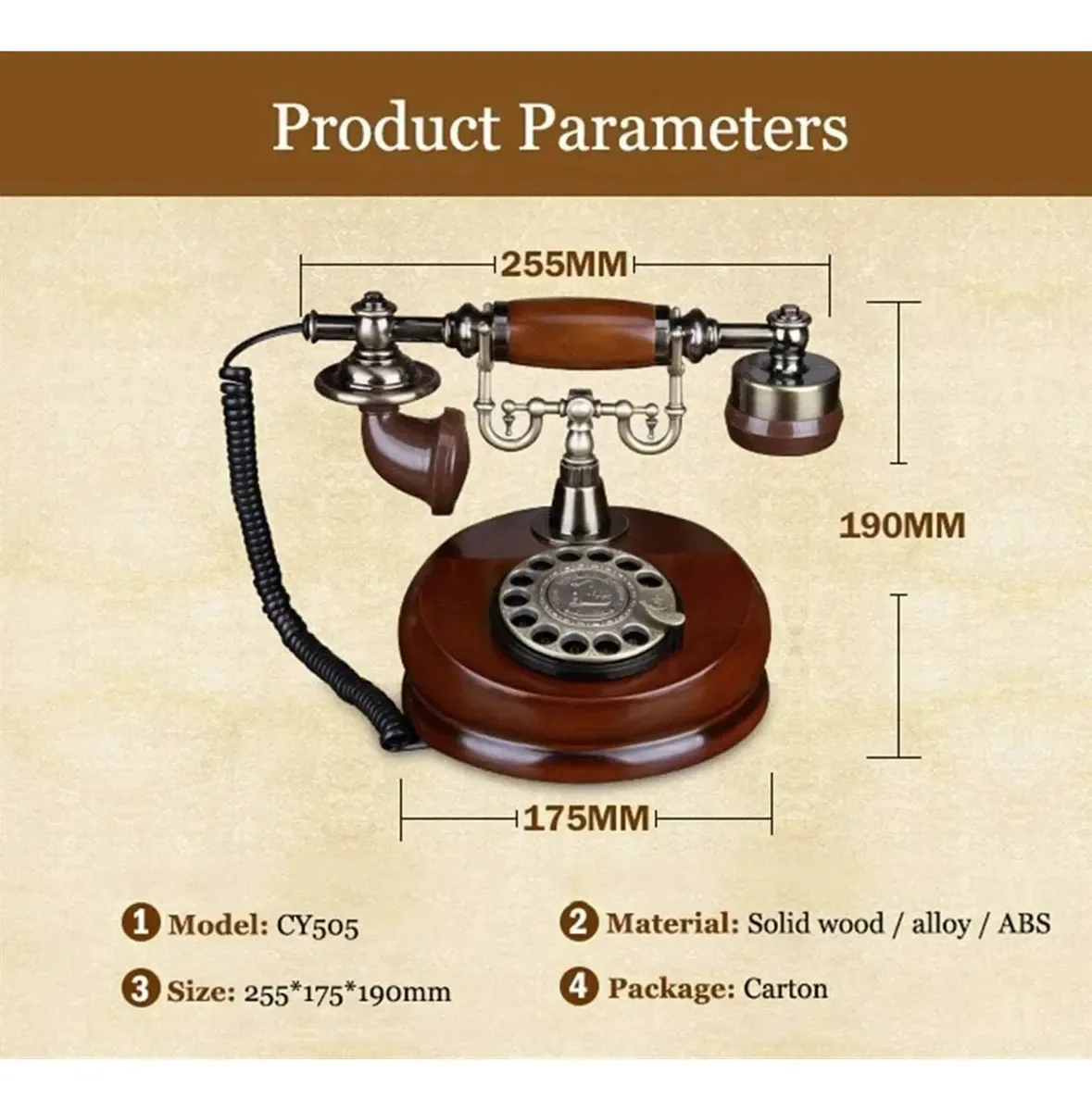 Product Parameters

255MM

190MM

175MM

1 Model: CY505

2 Material: Solid wood / alloy / ABS

3 Size: 255*175*190mm

4 Package: Carton